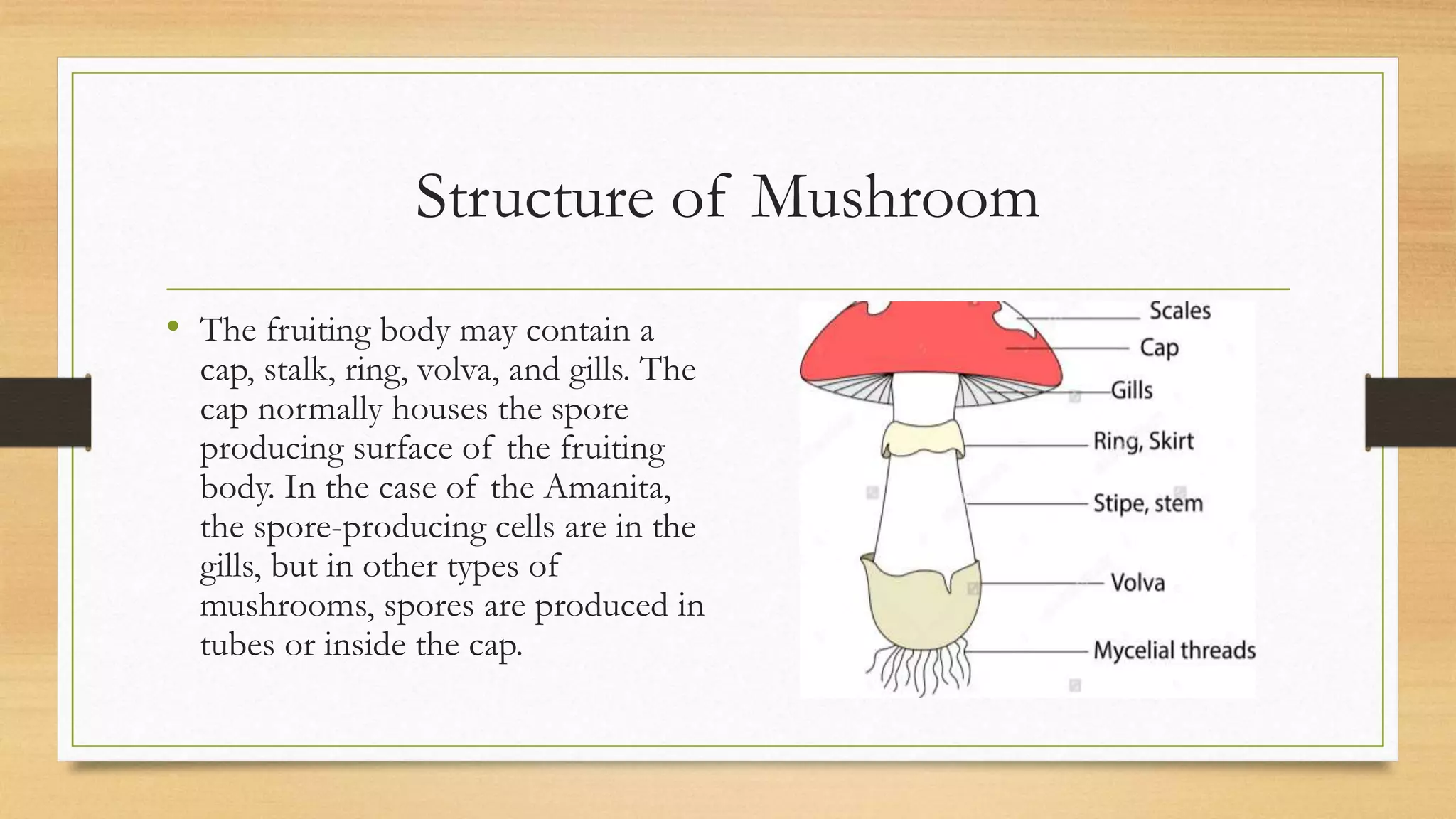 Structure of Mushroom

• The fruiting body may contain a cap, stalk, ring, volva, and gills. The cap normally houses the spore producing surface of the fruiting body. In the case of the Amanita, the spore-producing cells are in the gills, but in other types of mushrooms, spores are produced in tubes or inside the cap.

Scales
Cap
Gills
Ring, Skirt
Stipe, stem
Volva
Mycelial threads